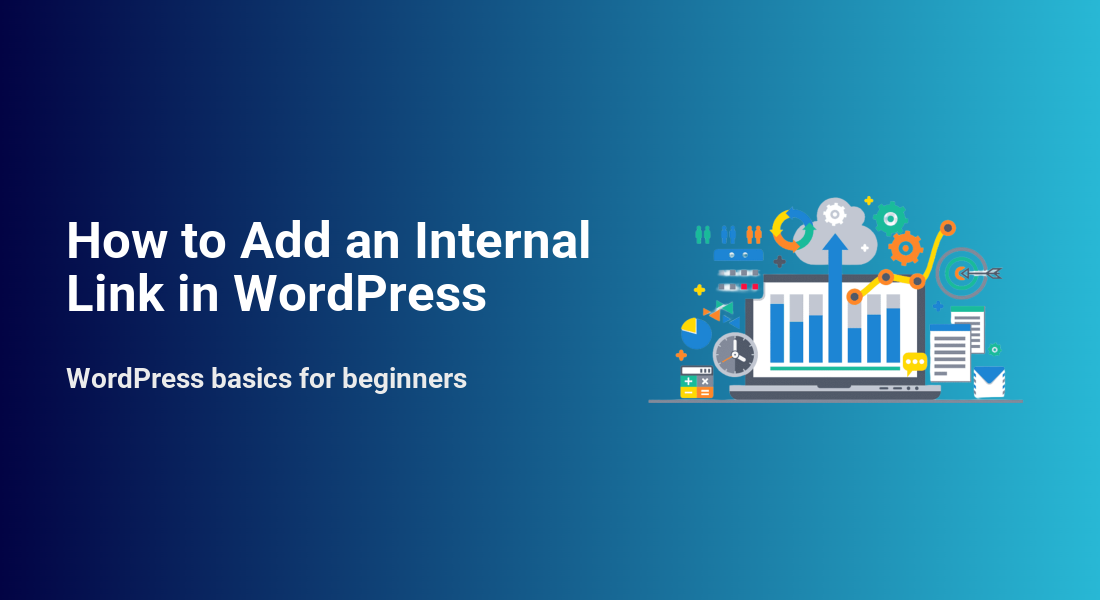 How to Add an Internal Link in WordPress

WordPress basics for beginners